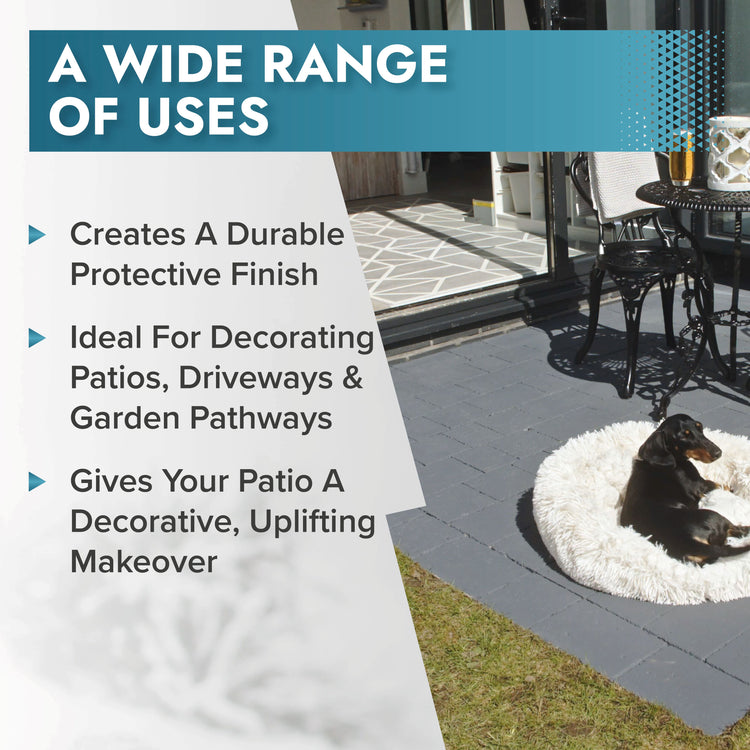 A WIDE RANGE OF USES

Creates A Durable Protective Finish

Ideal For Decorating Patios, Driveways & Garden Pathways

Gives Your Patio A Decorative, Uplifting Makeover